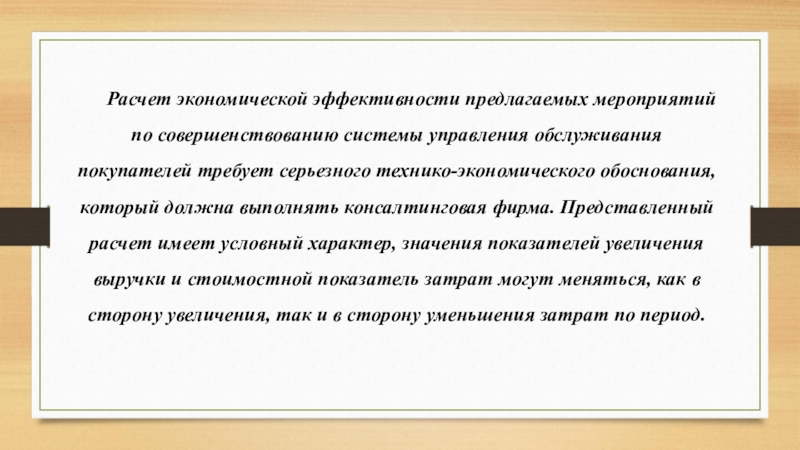 Расчет экономической эффективности предлагаемых мероприятий по совершенствованию системы управления обслуживания покупателей требует серьезного технико-экономического обоснования, который должна выполнять консалтинговая фирма. Представленный расчет имеет условный характер, значения показателей увеличения выручки и стоимостной показатель затрат могут меняться, как в сторону увеличения, так и в сторону уменьшения затрат по период.